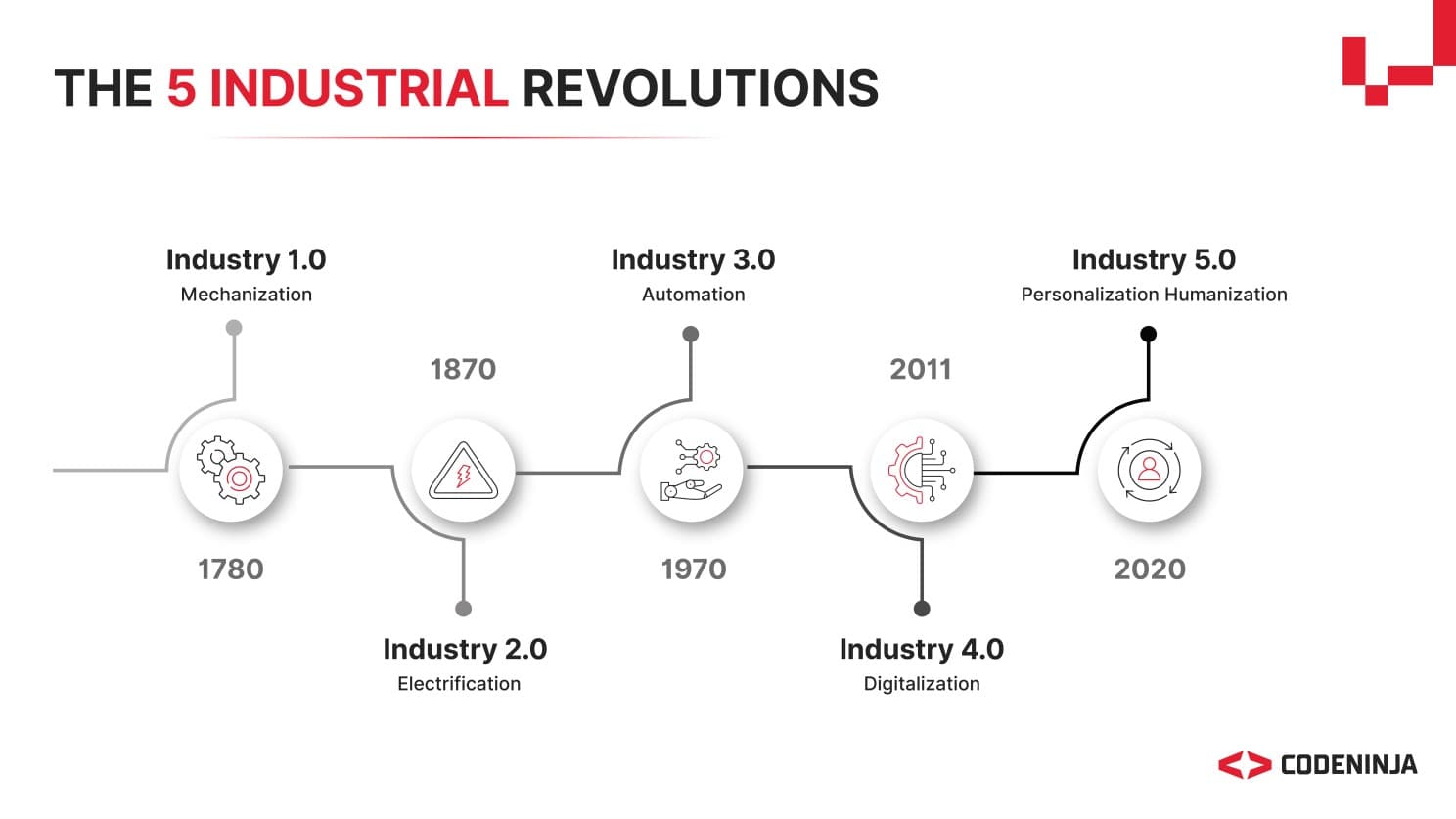 THE 5 INDUSTRIAL REVOLUTIONS

Industry 1.0
Mechanization

1780

1870

Industry 2.0
Electrification

Industry 3.0
Automation

1970

2011

Industry 4.0
Digitalization

Industry 5.0
Personalization Humanization

2020

CODENINJA